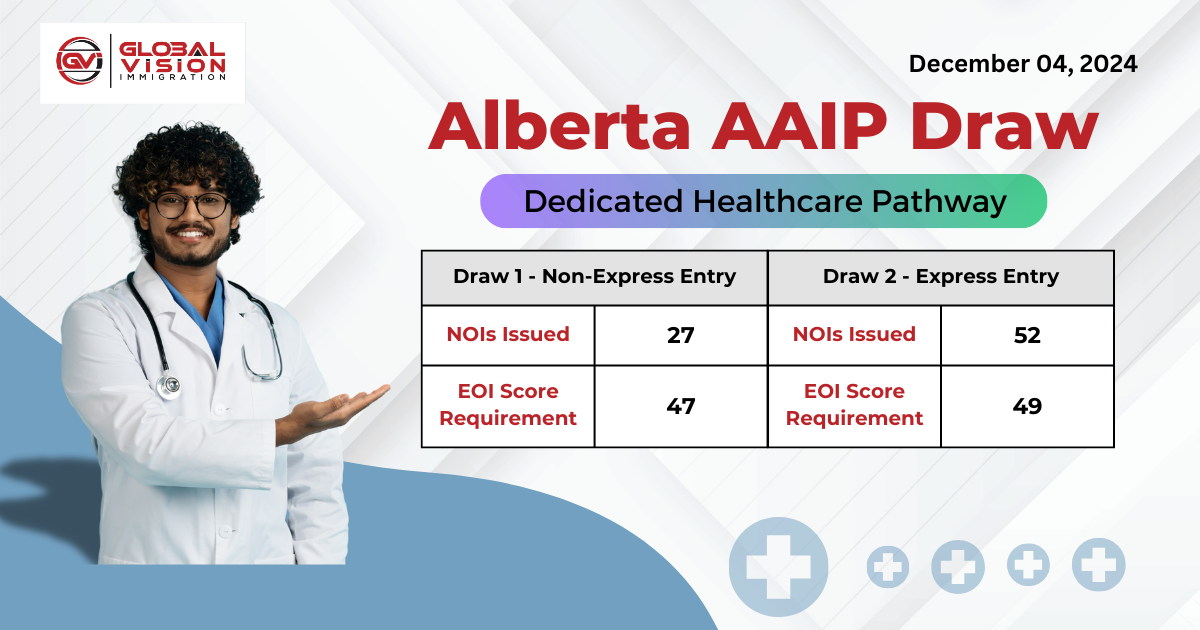 GVI GLOBAL VISION IMMIGRATION

December 04, 2024

Alberta AAIP Draw

Dedicated Healthcare Pathway

| Draw 1 - Non-Express Entry | | Draw 2 - Express Entry | |
|---|---|---|---|
| NOIs Issued | 27 | NOIs Issued | 52 |
| EOI Score Requirement | 47 | EOI Score Requirement | 49 |